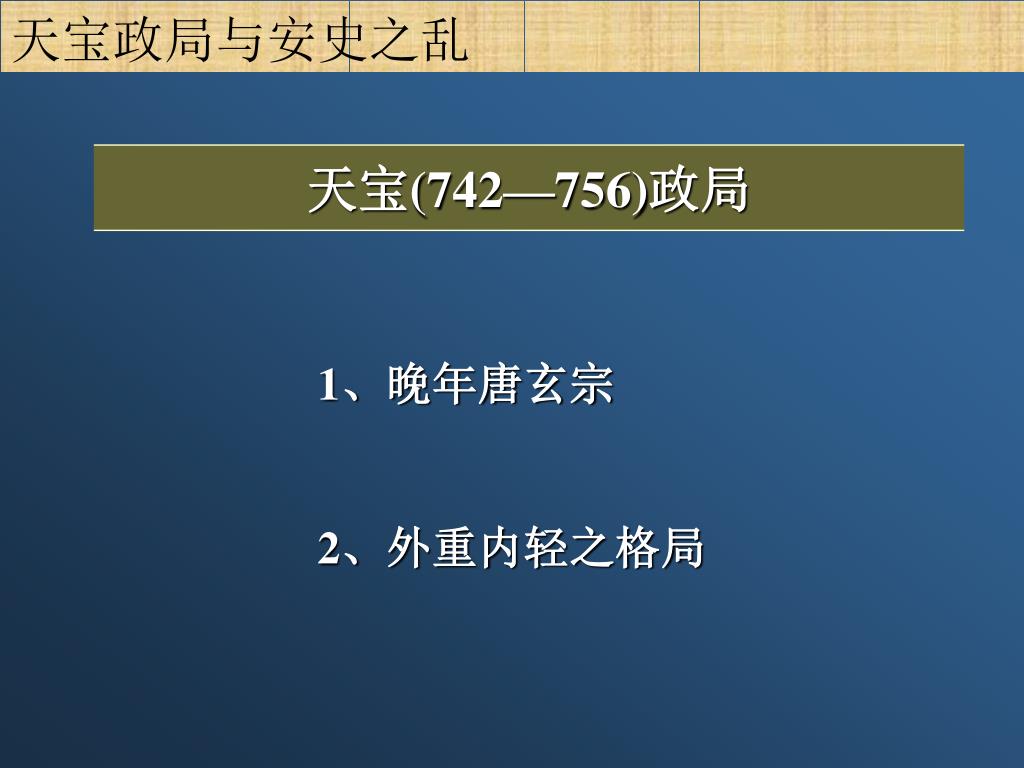 天宝政局与安史之乱

天宝(742—756)政局

1、晚年唐玄宗

2、外重内轻之格局